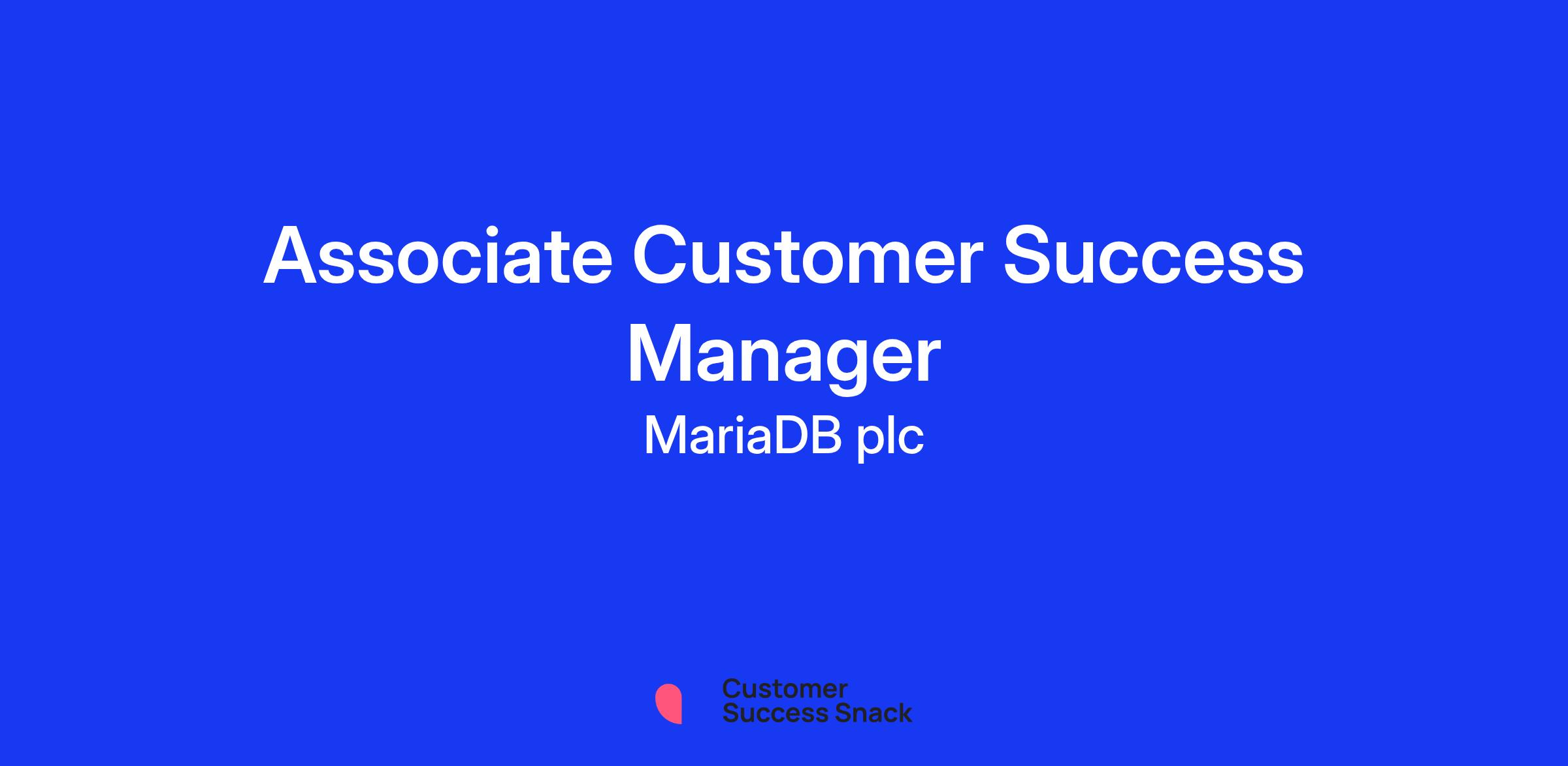 Associate Customer Success Manager

MariaDB plc

Customer
Success Snack